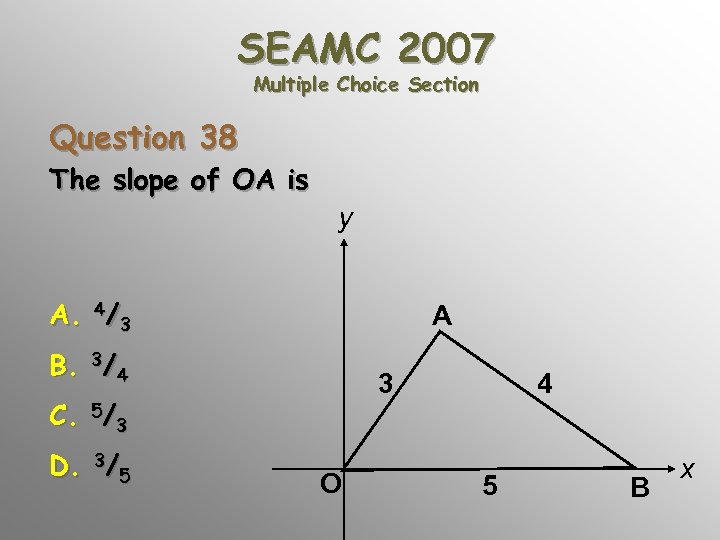 SEAMC 2007
Multiple Choice Section

Question 38
The slope of OA is

A. $^4/_3$
B. $^3/_4$
C. $^5/_3$
D. $^3/_5$

y
A
3
4
O
5
B
x